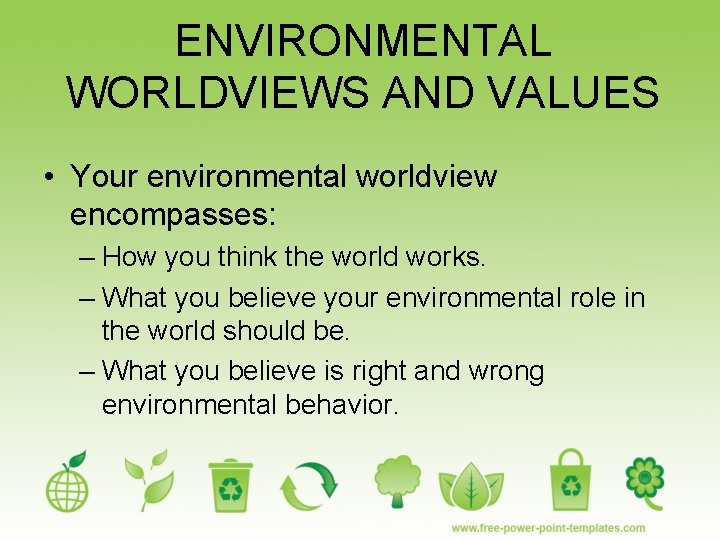 ENVIRONMENTAL WORLDVIEWS AND VALUES

• Your environmental worldview encompasses:
– How you think the world works.
– What you believe your environmental role in the world should be.
– What you believe is right and wrong environmental behavior.

www.free-power-point-templates.com